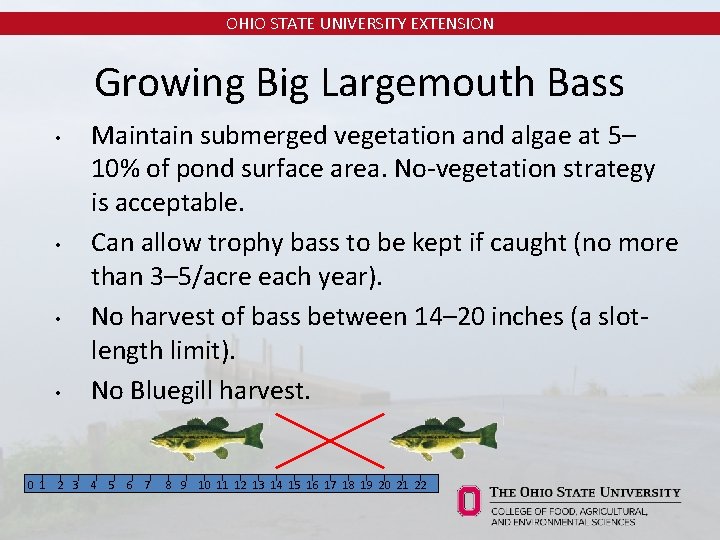 OHIO STATE UNIVERSITY EXTENSION

Growing Big Largemouth Bass

• Maintain submerged vegetation and algae at 5–10% of pond surface area. No-vegetation strategy is acceptable.

• Can allow trophy bass to be kept if caught (no more than 3–5/acre each year).

• No harvest of bass between 14–20 inches (a slot-length limit).

• No Bluegill harvest.

0 1 2 3 4 5 6 7 8 9 10 11 12 13 14 15 16 17 18 19 20 21 22

THE OHIO STATE UNIVERSITY
COLLEGE OF FOOD, AGRICULTURAL, AND ENVIRONMENTAL SCIENCES